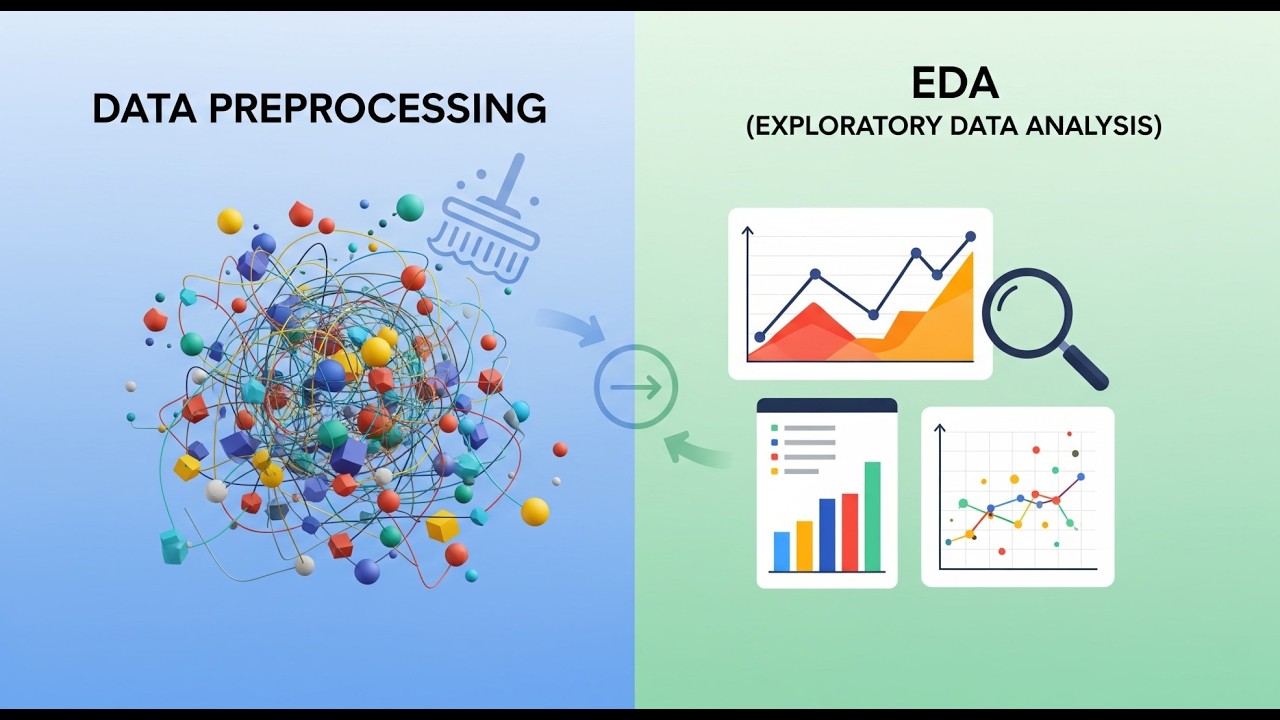 DATA PREPROCESSING

EDA
(EXPLORATORY DATA ANALYSIS)